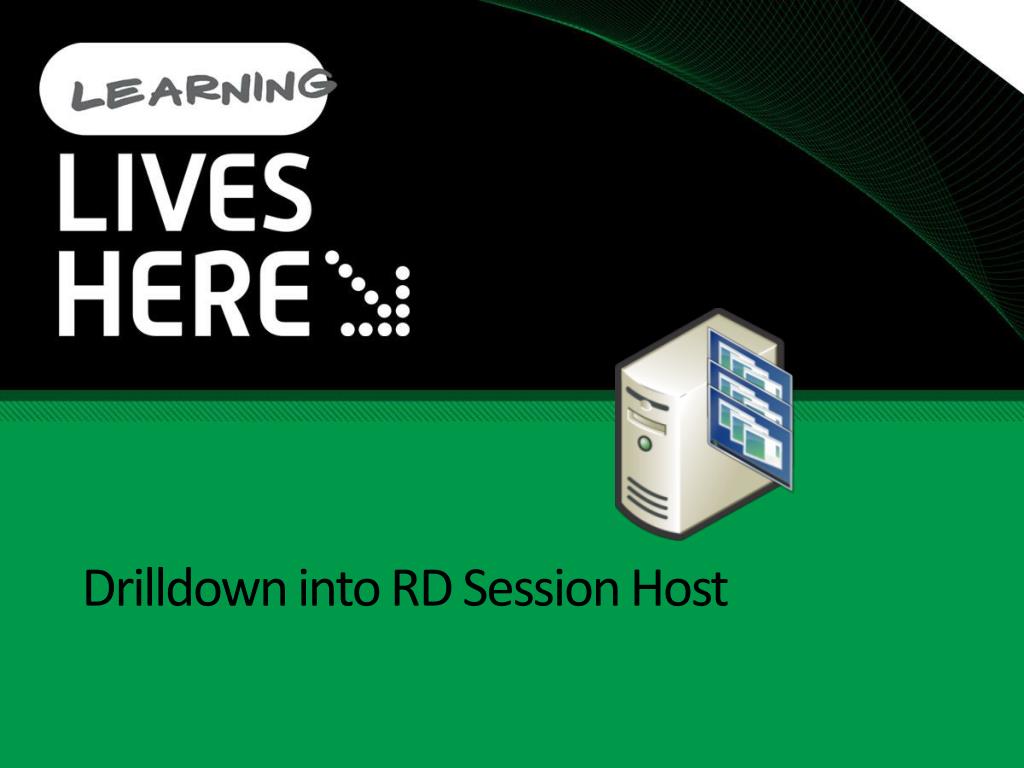 LEARNING
LIVES
HERE

Drilldown into RD Session Host